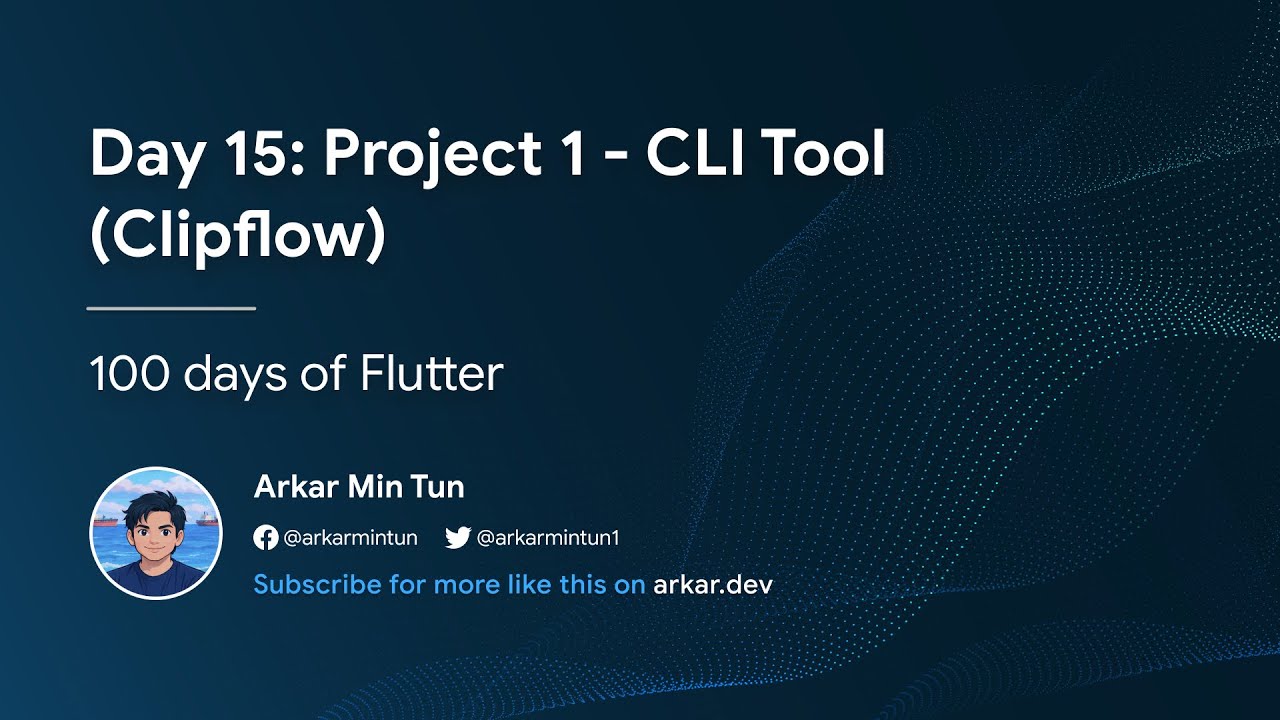 Day 15: Project 1 - CLI Tool (Clipflow)

100 days of Flutter

Arkar Min Tun

@arkarmintun @arkarmintun1

Subscribe for more like this on arkar.dev